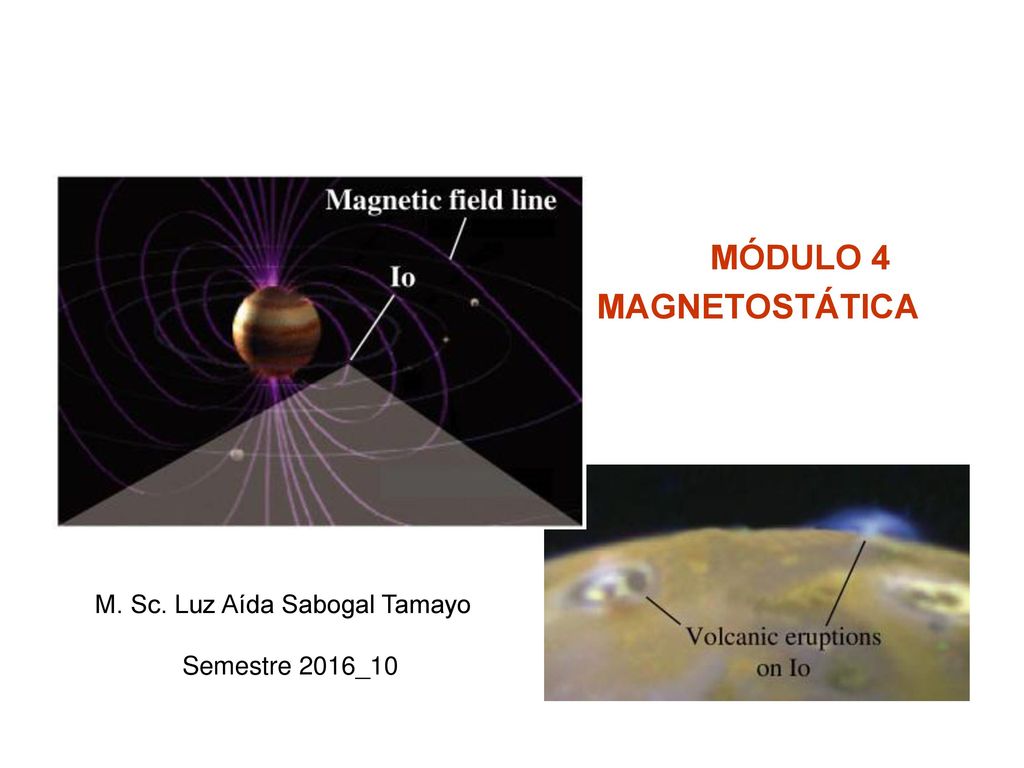 Magnetic field line

Io

MÓDULO 4
MAGNETOSTÁTICA

Volcanic eruptions on Io

M. Sc. Luz Aída Sabogal Tamayo

Semestre 2016_10